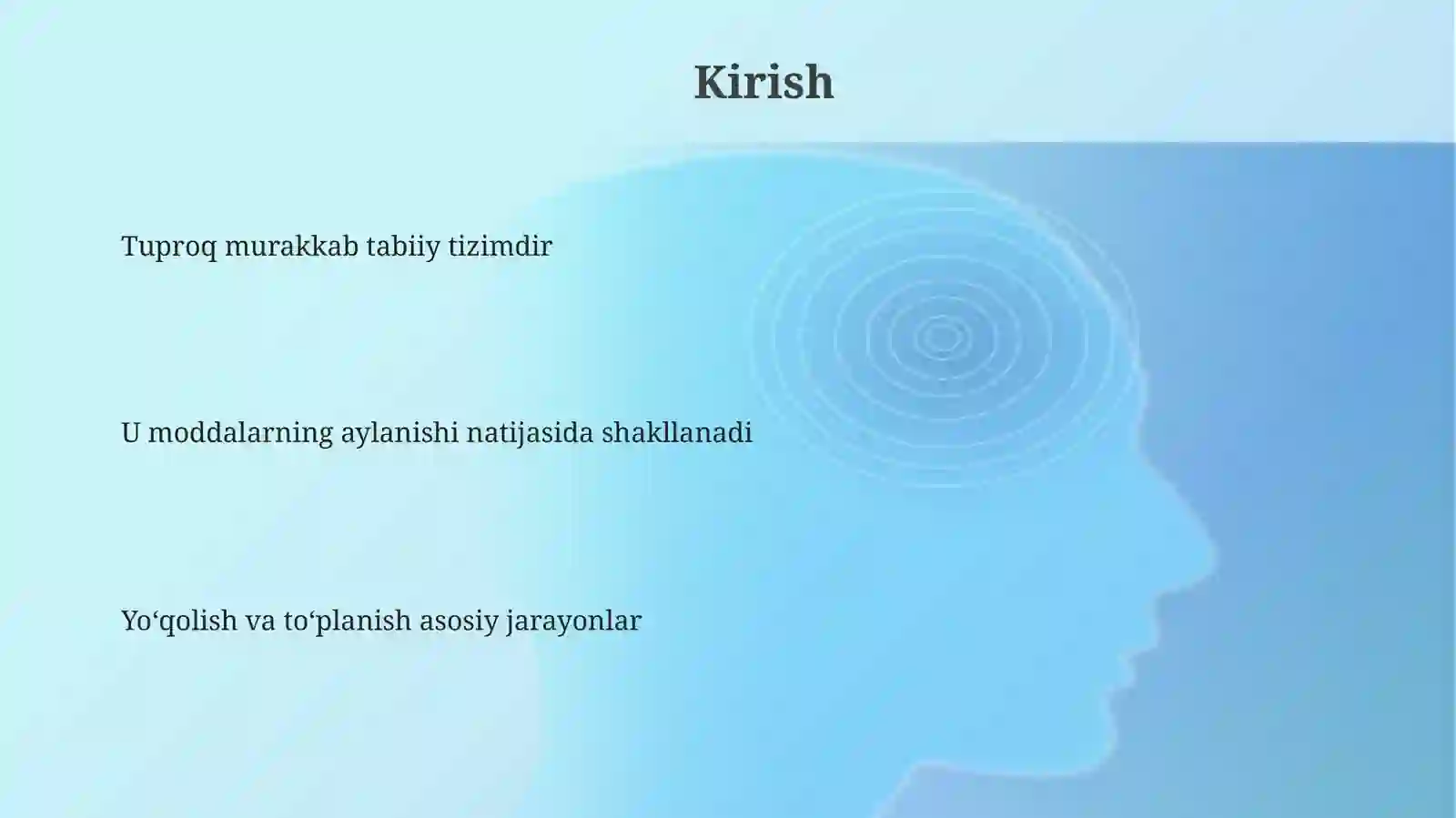 Kirish

Tuproq murakkab tabiiy tizimdir

U moddalarning aylanishi natijasida shakllanadi

Yo‘qolish va to‘planish asosiy jarayonlar